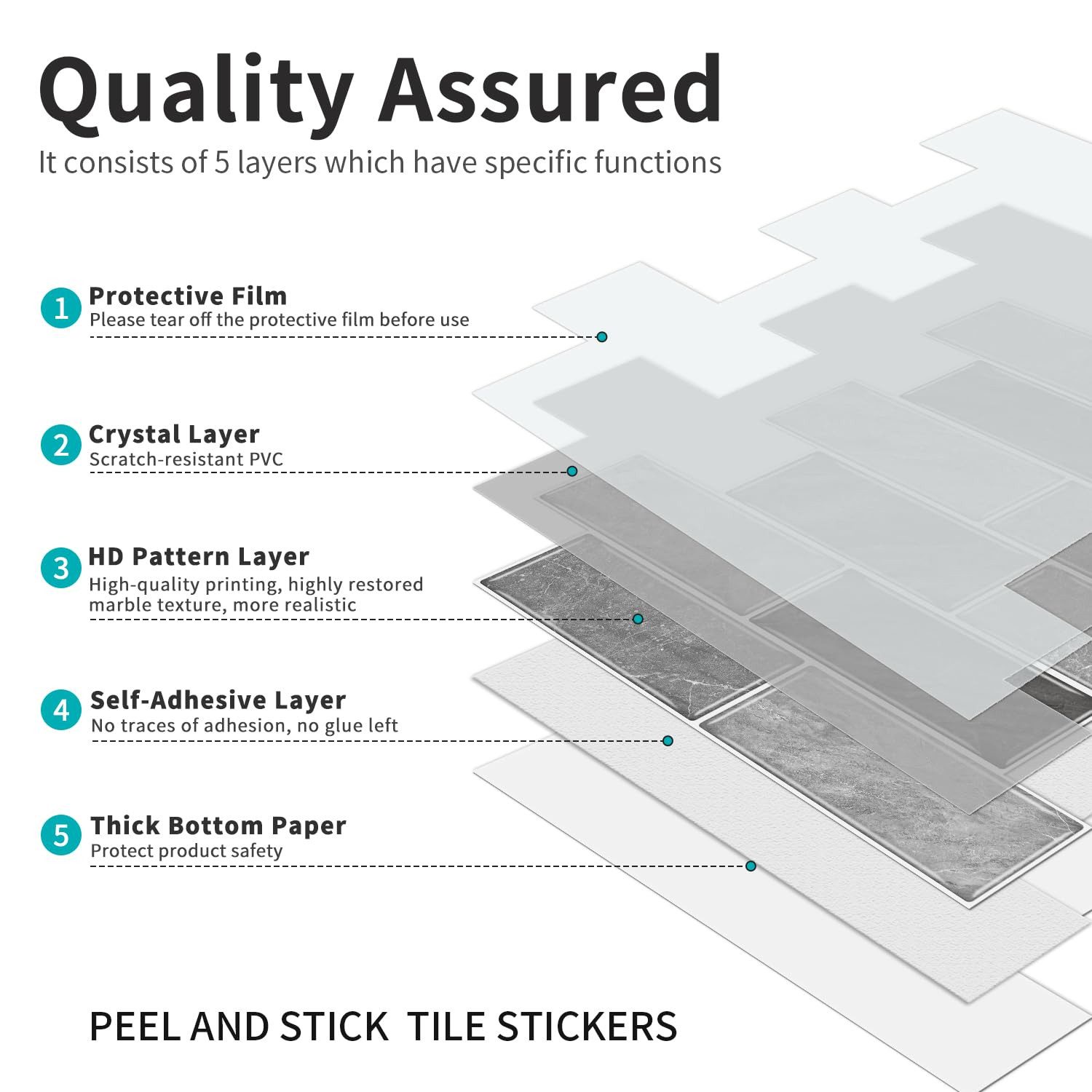 Quality Assured

It consists of 5 layers which have specific functions

1 Protective Film
Please tear off the protective film before use

2 Crystal Layer
Scratch-resistant PVC

3 HD Pattern Layer
High-quality printing, highly restored marble texture, more realistic

4 Self-Adhesive Layer
No traces of adhesion, no glue left

5 Thick Bottom Paper
Protect product safety

PEEL AND STICK TILE STICKERS